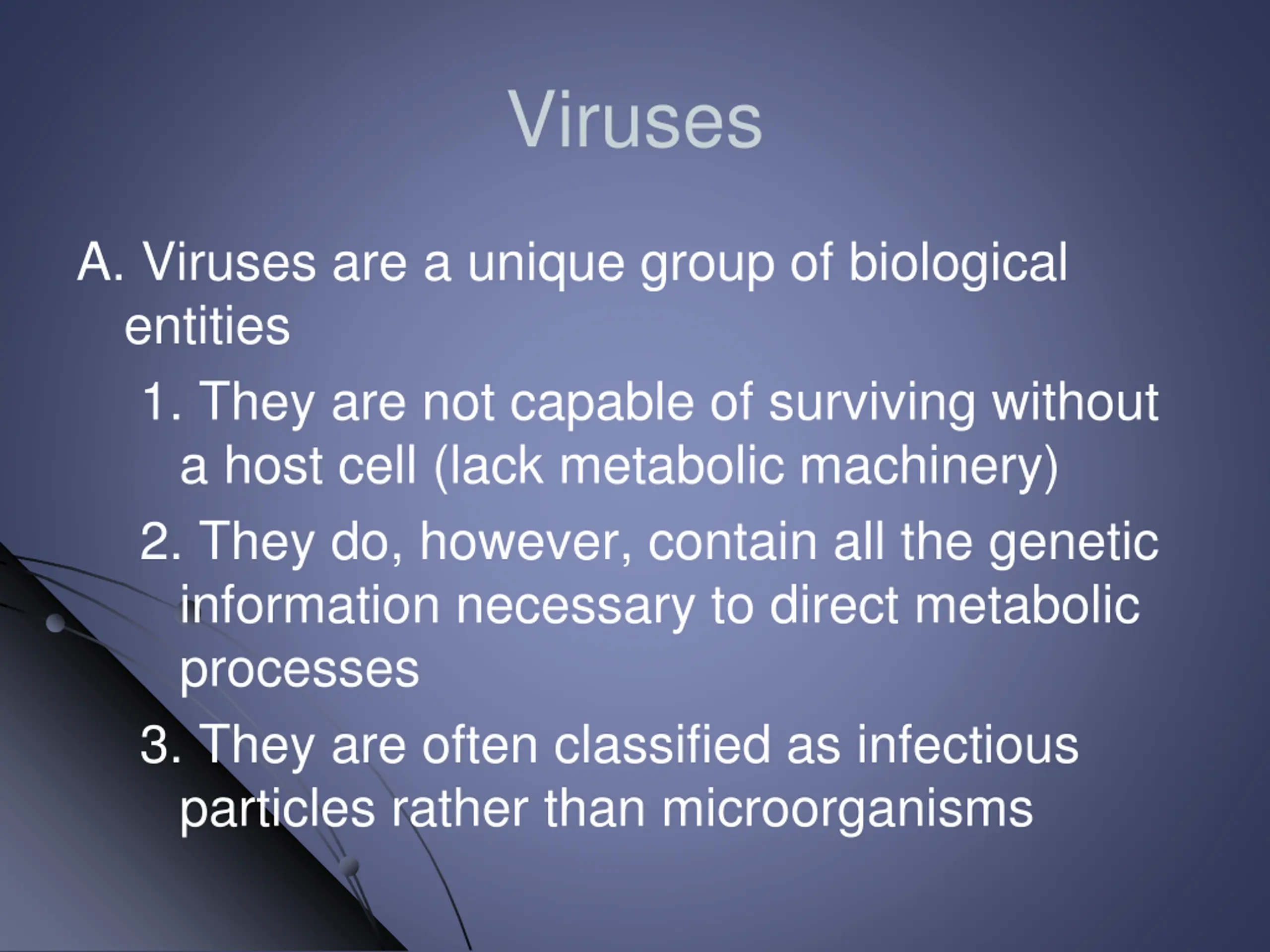 Viruses

A. Viruses are a unique group of biological entities

1. They are not capable of surviving without a host cell (lack metabolic machinery)

2. They do, however, contain all the genetic information necessary to direct metabolic processes

3. They are often classified as infectious particles rather than microorganisms